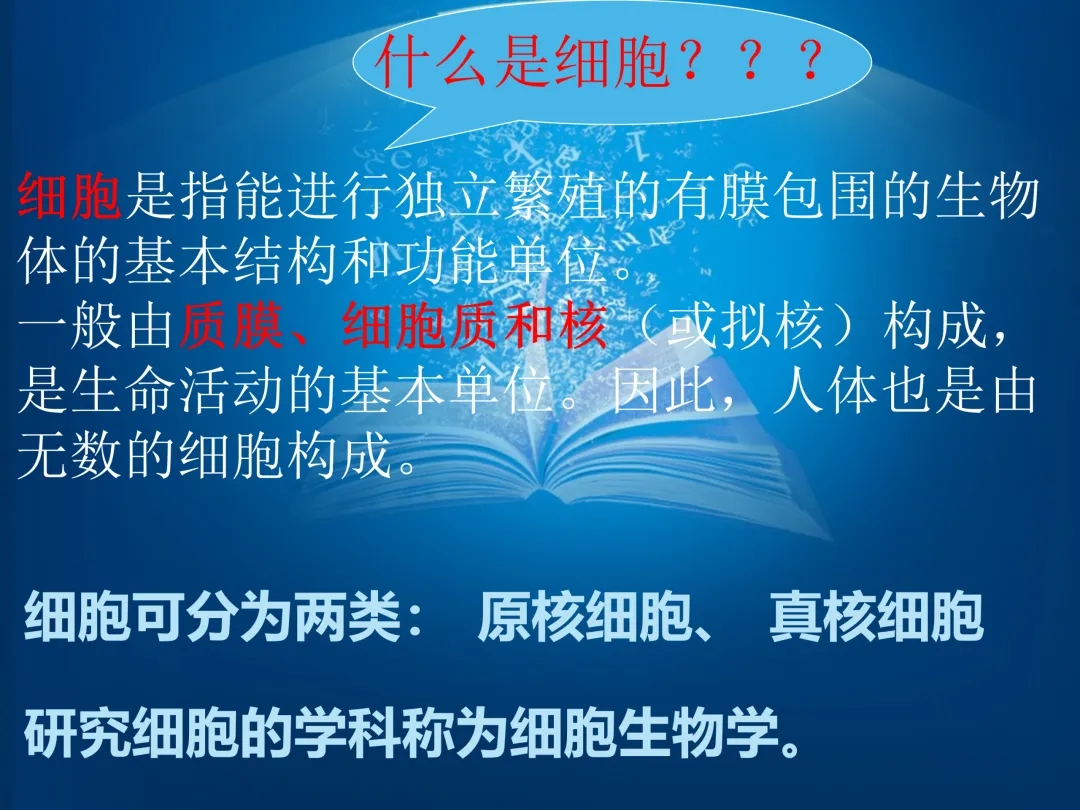 什么是细胞？？？

细胞是指能进行独立繁殖的有膜包围的生物体的基本结构和功能单位。
一般由质膜、细胞质和核（或拟核）构成，是生命活动的基本单位。因此，人体也是由无数的细胞构成。

细胞可分为两类： 原核细胞、 真核细胞

研究细胞的学科称为细胞生物学。